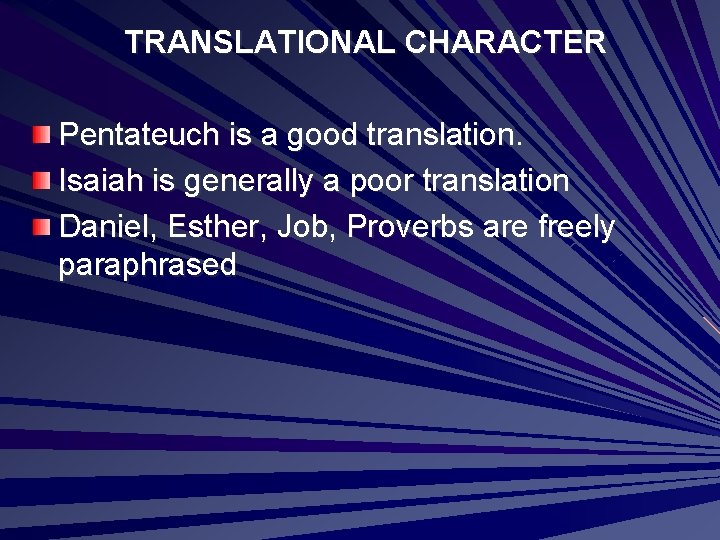 TRANSLATIONAL CHARACTER

Pentateuch is a good translation.

Isaiah is generally a poor translation

Daniel, Esther, Job, Proverbs are freely paraphrased